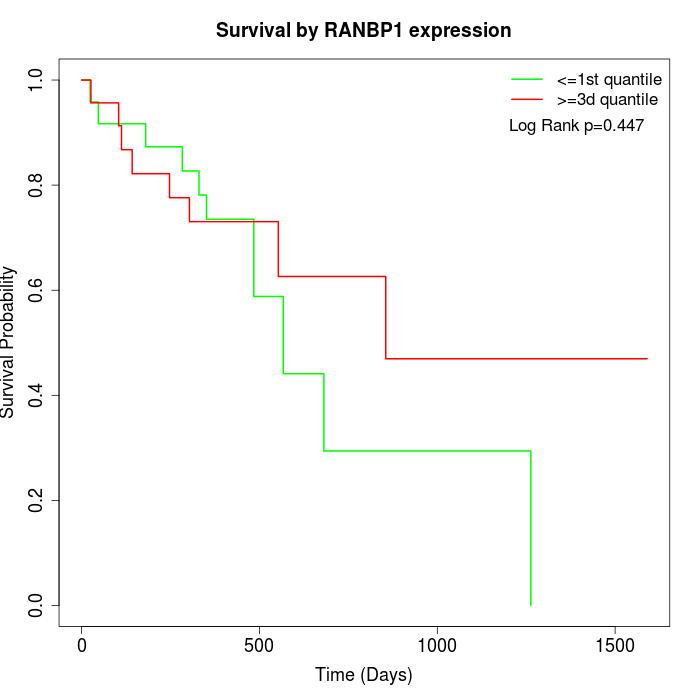 Survival by RANBP1 expression

<=1st quantile
>=3d quantile
Log Rank p=0.447

Survival Probability

1.0
0.8
0.6
0.4
0.2
0.0

0
500
1000
1500

Time (Days)